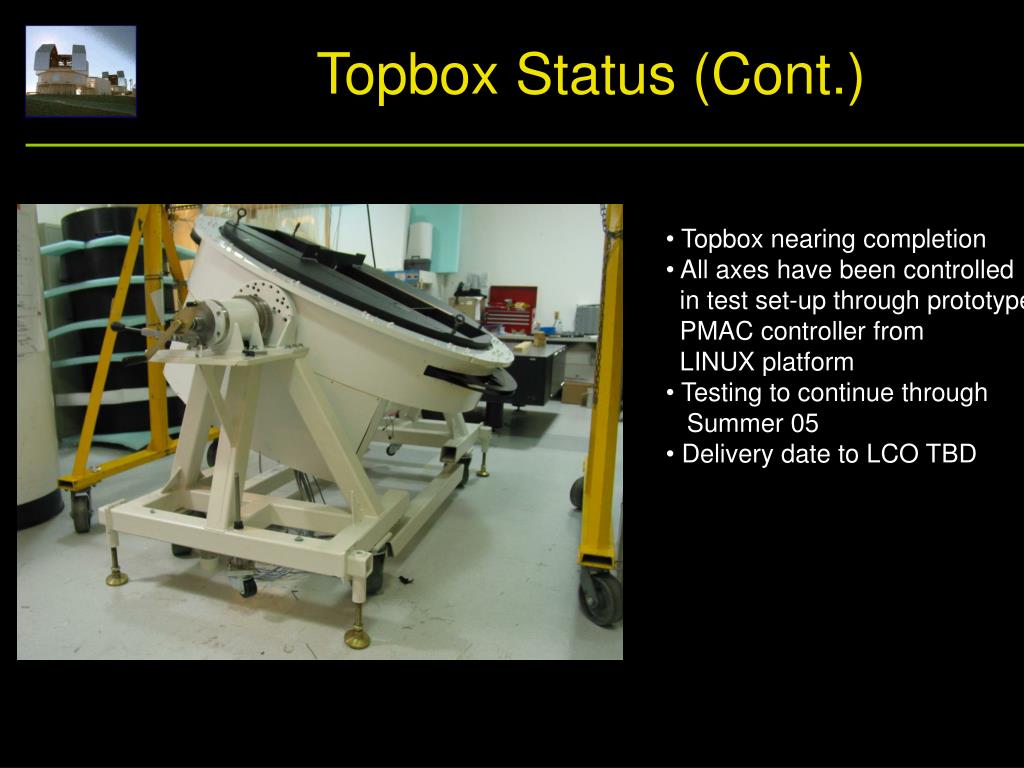 Topbox Status (Cont.)

• Topbox nearing completion
• All axes have been controlled in test set-up through prototype PMAC controller from LINUX platform
• Testing to continue through Summer 05
• Delivery date to LCO TBD